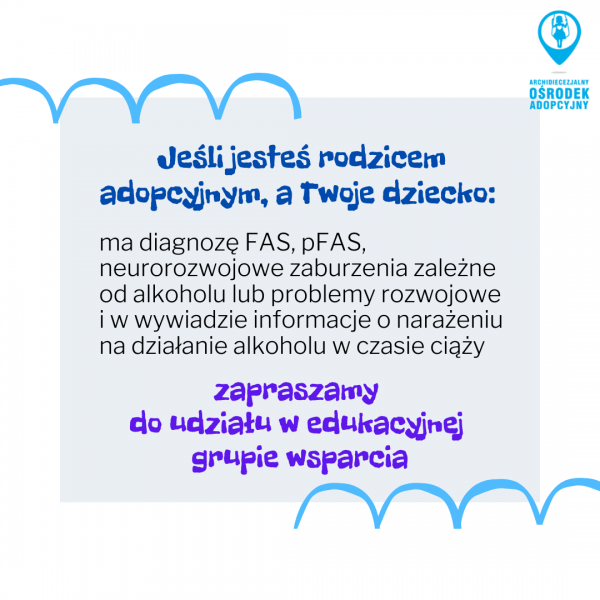 ARCHIDIECEZJALNY
OŚRODEK
ADOPCYJNY

Jeśli jesteś rodzicem adopcyjnym, a Twoje dziecko:

ma diagnozę FAS, pFAS, neurorozwojowe zaburzenia zależne od alkoholu lub problemy rozwojowe i w wywiadzie informacje o narażeniu na działanie alkoholu w czasie ciąży

zapraszamy do udziału w edukacyjnej grupie wsparcia